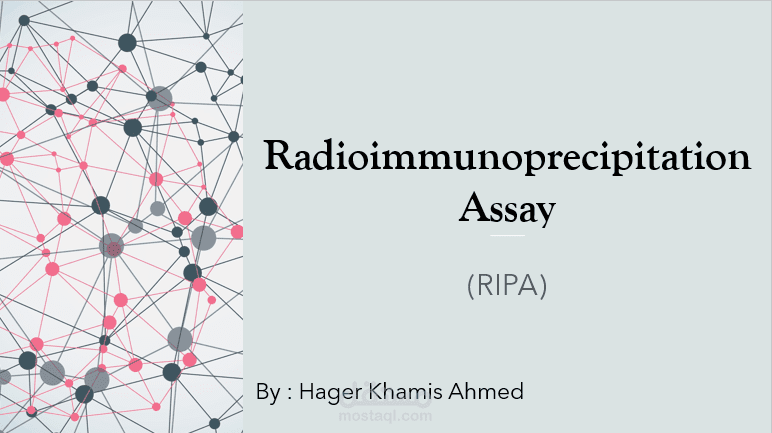 Radioimmunoprecipitation Assay

(RIPA)

By : Hager Khamis Ahmed

mostaql.com